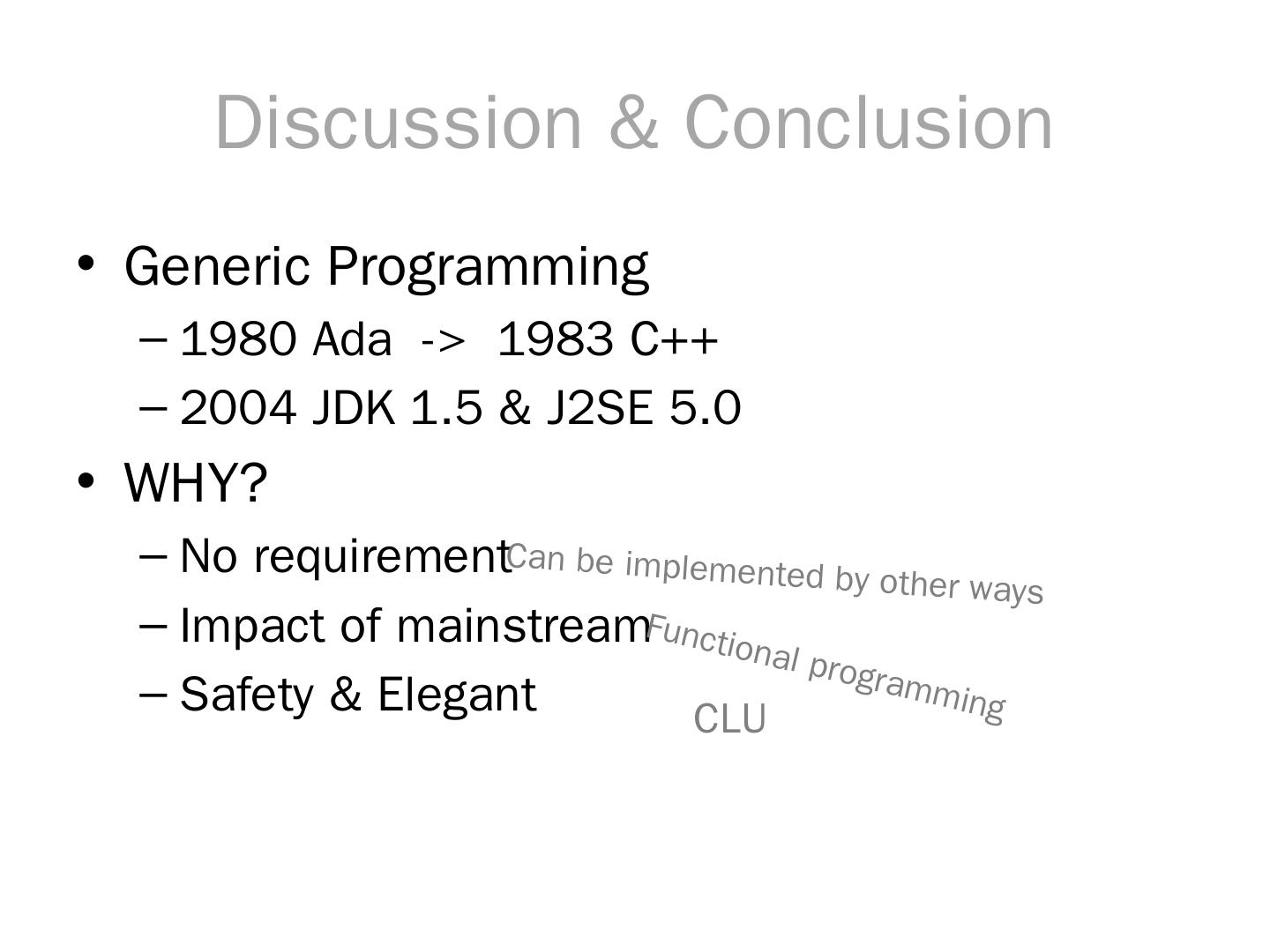 Discussion & Conclusion

• Generic Programming
– 1980 Ada -> 1983 C++
– 2004 JDK 1.5 & J2SE 5.0
• WHY?
– No requirement Can be implemented by other ways
– Impact of mainstream Functional programming
– Safety & Elegant
CLU